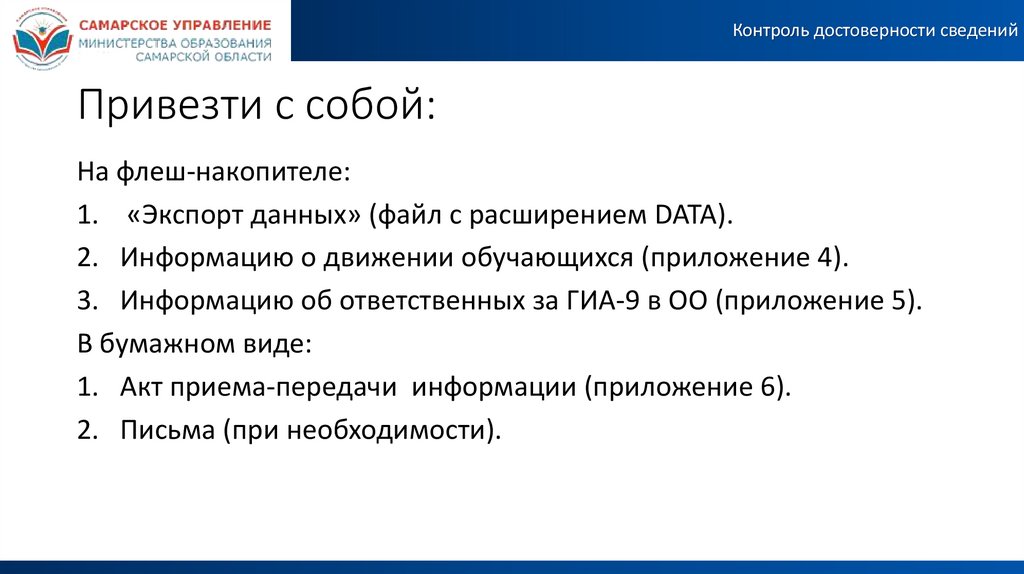 САМАРСКОЕ УПРАВЛЕНИЕ
МИНИСТЕРСТВА ОБРАЗОВАНИЯ
САМАРСКОЙ ОБЛАСТИ

Контроль достоверности сведений

Привезти с собой:

На флеш-накопителе:

1. «Экспорт данных» (файл с расширением DATA).

2. Информацию о движении обучающихся (приложение 4).

3. Информацию об ответственных за ГИА-9 в ОО (приложение 5).

В бумажном виде:

1. Акт приема-передачи информации (приложение 6).

2. Письма (при необходимости).